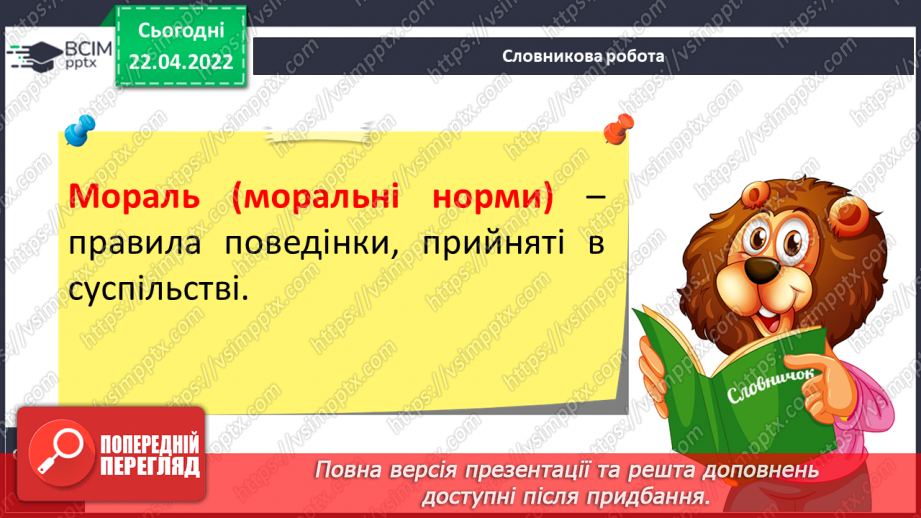 ВСІМ pptx

Сьогодні 22.04.2022

Словникова робота

Мораль (моральні норми) – правила поведінки, прийняті в суспільстві.

Словничок

ПОПЕРЕДНІЙ ПЕРЕГЛЯД

Повна версія презентації та решта доповнень доступні після придбання.

https://vsimpptx.com